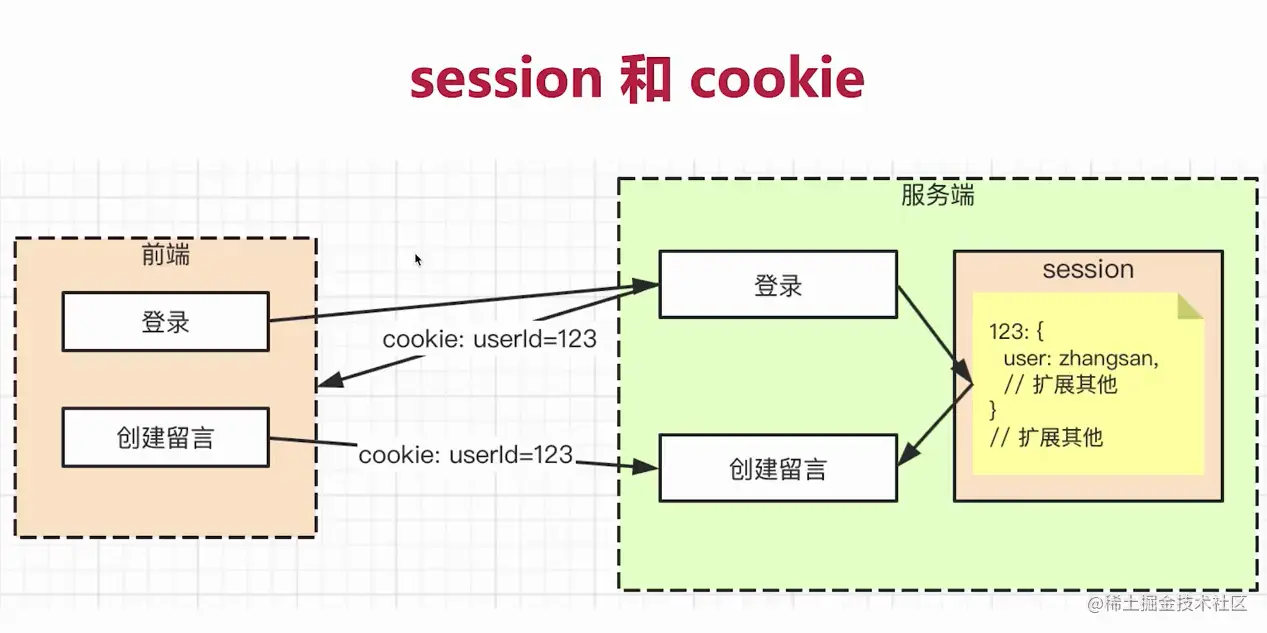 session 和 cookie

前端

登录

创建留言

cookie: userId=123

cookie: userId=123

服务端

登录

创建留言

session

123: {
user: zhangsan,
// 扩展其他
}
// 扩展其他

@稀土掘金技术社区